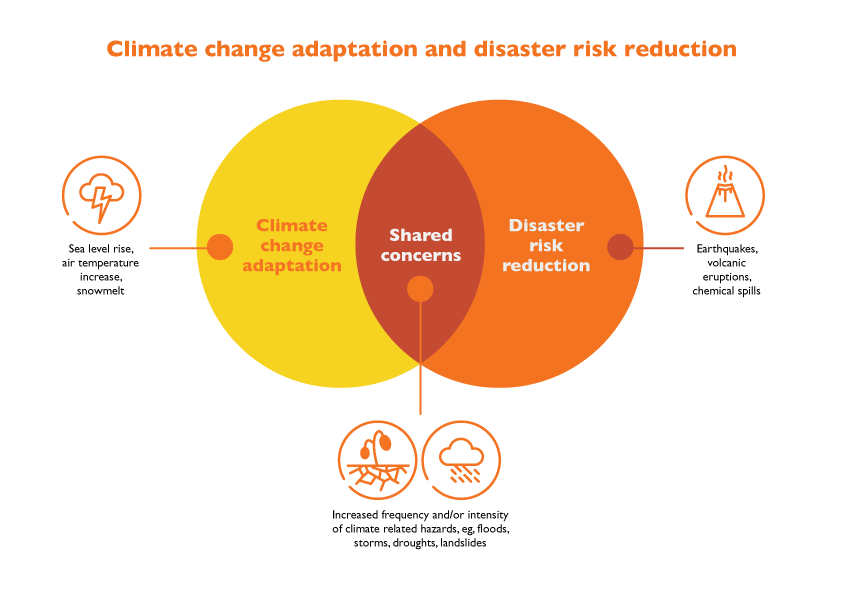 Climate change adaptation and disaster risk reduction

Sea level rise, air temperature increase, snowmelt

Climate change adaptation

Shared concerns

Disaster risk reduction

Earthquakes, volcanic eruptions, chemical spills

Increased frequency and/or intensity of climate related hazards, eg, floods, storms, droughts, landslides